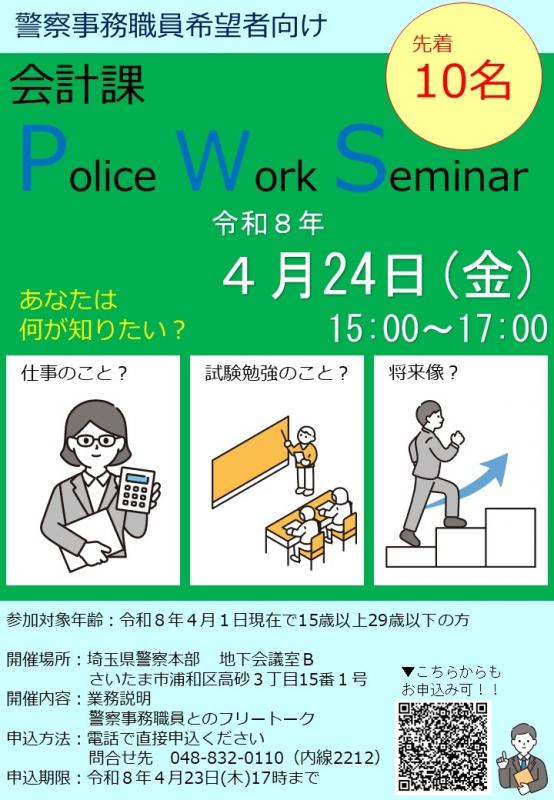 警察事務職員希望者向け

先着
10名

会計課

Police Work Seminar

令和８年
４月24日（金）
15:00～17:00

あなたは
何が知りたい？

仕事のこと？

試験勉強のこと？

将来像？

参加対象年齢：令和８年４月１日現在で15歳以上29歳以下の方

開催場所：埼玉県警察本部　地下会議室Ｂ
さいたま市浦和区高砂３丁目15番１号
開催内容：業務説明
警察事務職員とのフリートーク
申込方法：電話で直接申込ください
問合せ先　048-832-0110（内線2212）
申込期限：令和８年４月23日(木)17時まで

▼こちらからも
お申込み可！！